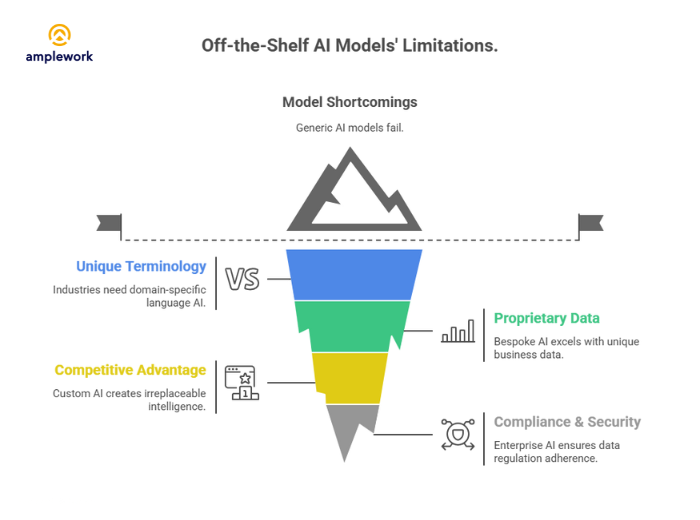 amplework

Off-the-Shelf AI Models' Limitations.

Model Shortcomings

Generic AI models fail.

Unique Terminology

Industries need domain-specific language AI.

VS

Proprietary Data

Bespoke AI excels with unique business data.

Competitive Advantage

Custom AI creates irreplaceable intelligence.

1

Compliance & Security

Enterprise AI ensures data regulation adherence.